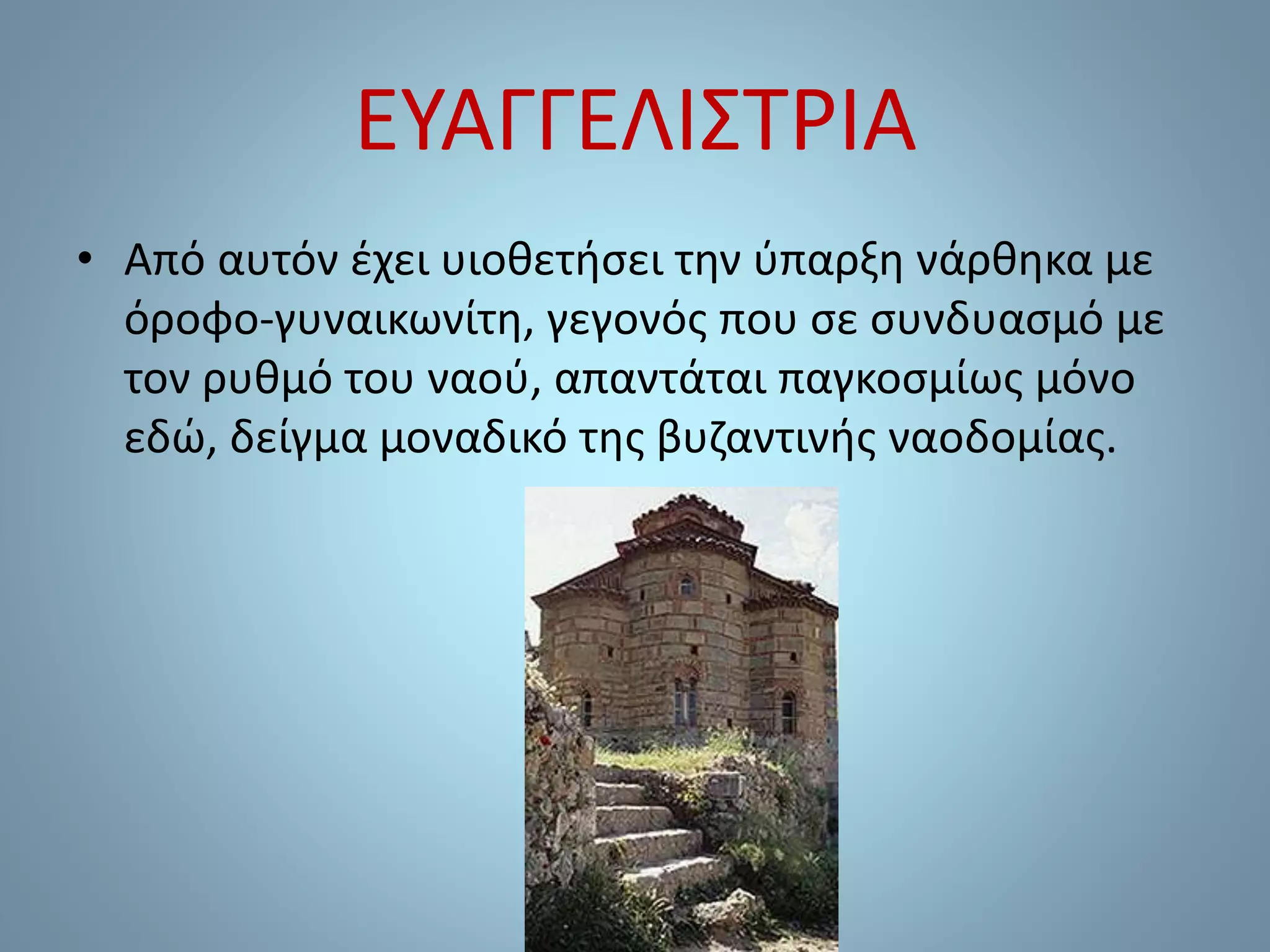 ΕΥΑΓΓΕΛΙΣΤΡΙΑ

• Από αυτόν έχει υιοθετήσει την ύπαρξη νάρθηκα με όροφο-γυναικωνίτη, γεγονός που σε συνδυασμό με τον ρυθμό του ναού, απαντάται παγκοσμίως μόνο εδώ, δείγμα μοναδικό της βυζαντινής ναοδομίας.